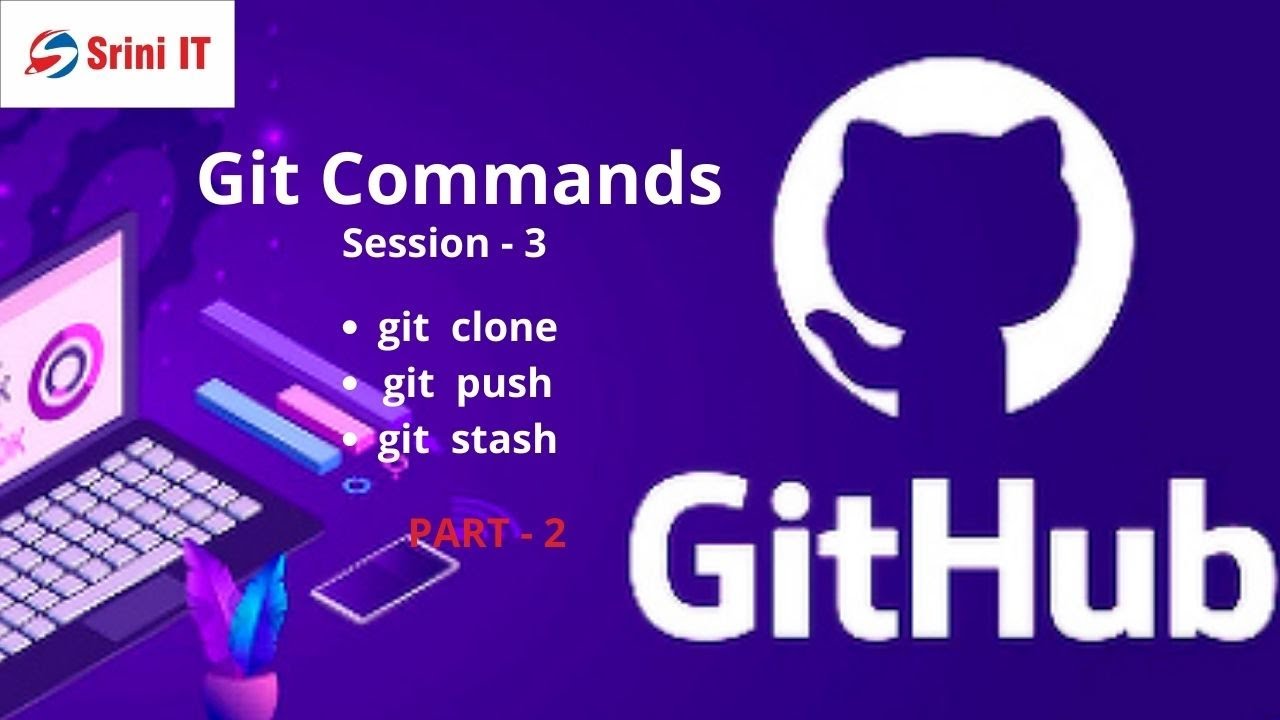 Srini IT

Git Commands
Session - 3

• git clone
• git push
• git stash

PART - 2

GitHub